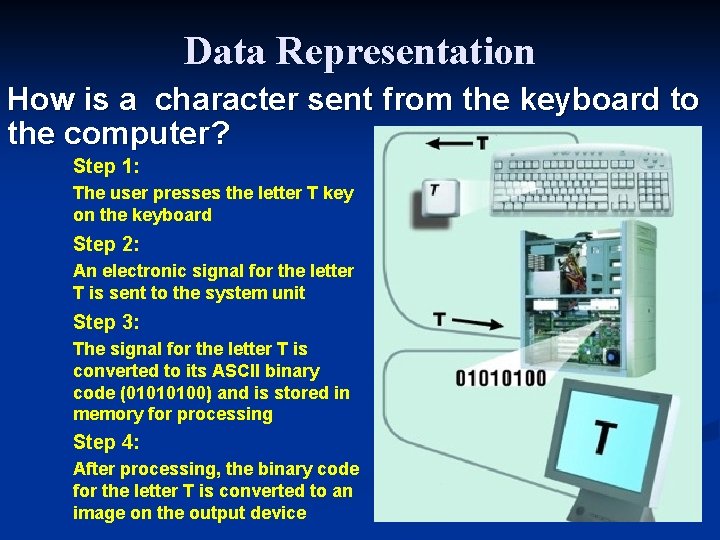 Data Representation

How is a character sent from the keyboard to the computer?

Step 1:
The user presses the letter T key on the keyboard

Step 2:
An electronic signal for the letter T is sent to the system unit

Step 3:
The signal for the letter T is converted to its ASCII binary code (01010100) and is stored in memory for processing

Step 4:
After processing, the binary code for the letter T is converted to an image on the output device

T

T

T

01010100

T